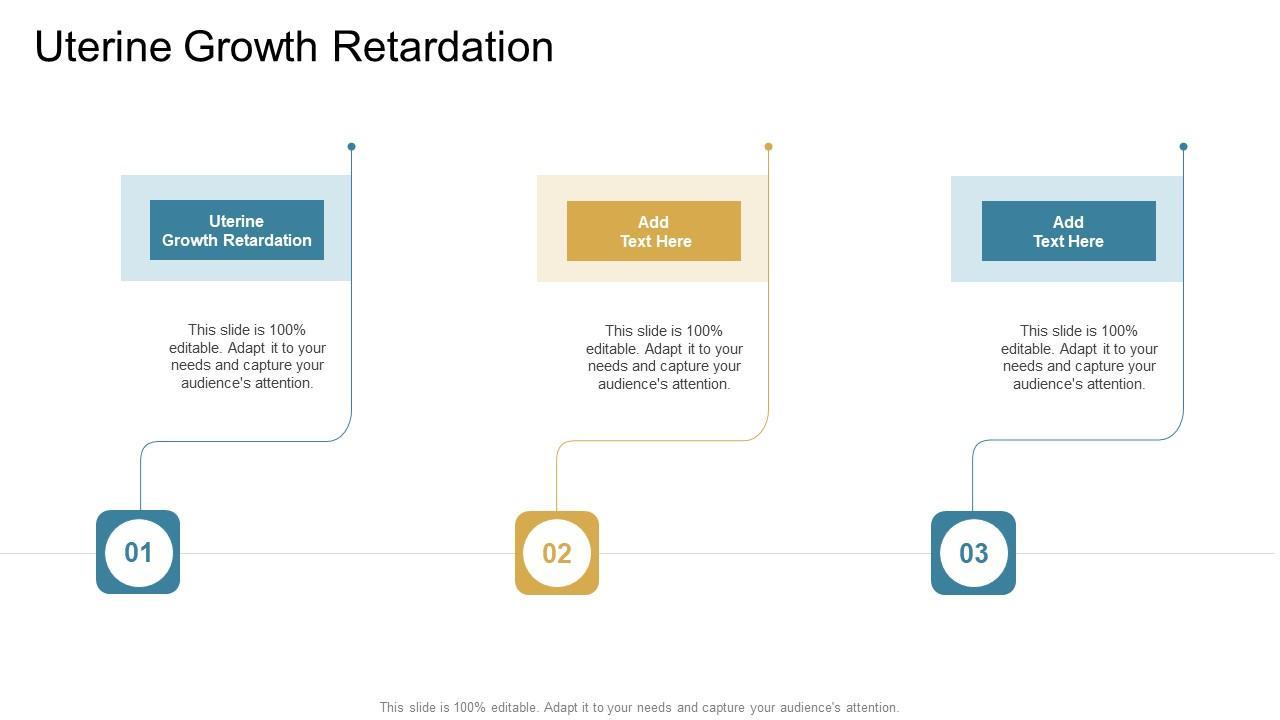 Uterine Growth Retardation

Uterine Growth Retardation

This slide is 100% editable. Adapt it to your needs and capture your audience's attention.

01

Add Text Here

This slide is 100% editable. Adapt it to your needs and capture your audience's attention.

02

Add Text Here

This slide is 100% editable. Adapt it to your needs and capture your audience's attention.

03

This slide is 100% editable. Adapt it to your needs and capture your audience's attention.